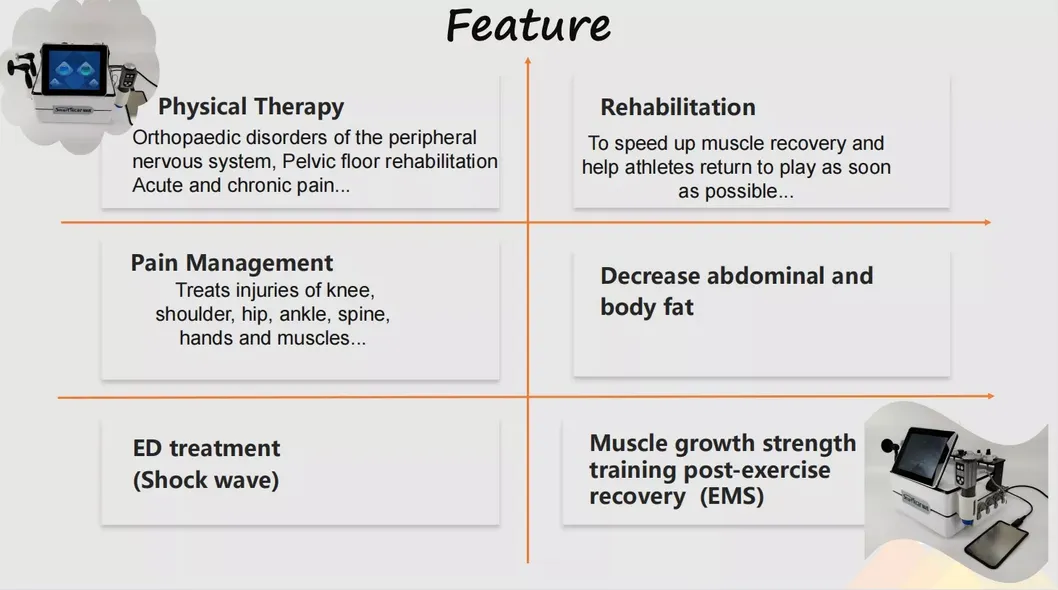 Feature

Physical Therapy
Orthopaedic disorders of the peripheral nervous system, Pelvic floor rehabilitation Acute and chronic pain...

Rehabilitation
To speed up muscle recovery and help athletes return to play as soon as possible...

Pain Management
Treats injuries of knee, shoulder, hip, ankle, spine, hands and muscles...

Decrease abdominal and body fat

ED treatment
(Shock wave)

Muscle growth strength training post-exercise recovery (EMS)